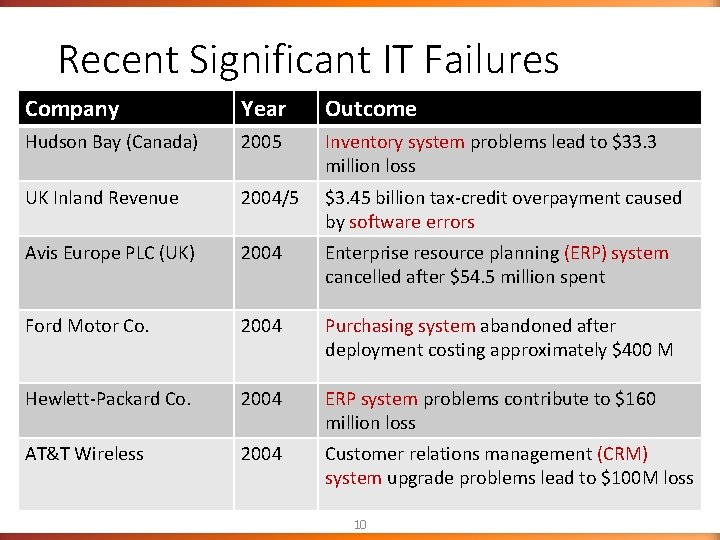 Recent Significant IT Failures

| Company | Year | Outcome |
|---|---|---|
| Hudson Bay (Canada) | 2005 | Inventory system problems lead to \$33.3 million loss |
| UK Inland Revenue | 2004/5 | \$3.45 billion tax-credit overpayment caused by software errors |
| Avis Europe PLC (UK) | 2004 | Enterprise resource planning (ERP) system cancelled after \$54.5 million spent |
| Ford Motor Co. | 2004 | Purchasing system abandoned after deployment costing approximately \$400 M |
| Hewlett-Packard Co. | 2004 | ERP system problems contribute to \$160 million loss |
| AT&T Wireless | 2004 | Customer relations management (CRM) system upgrade problems lead to \$100M loss |

10